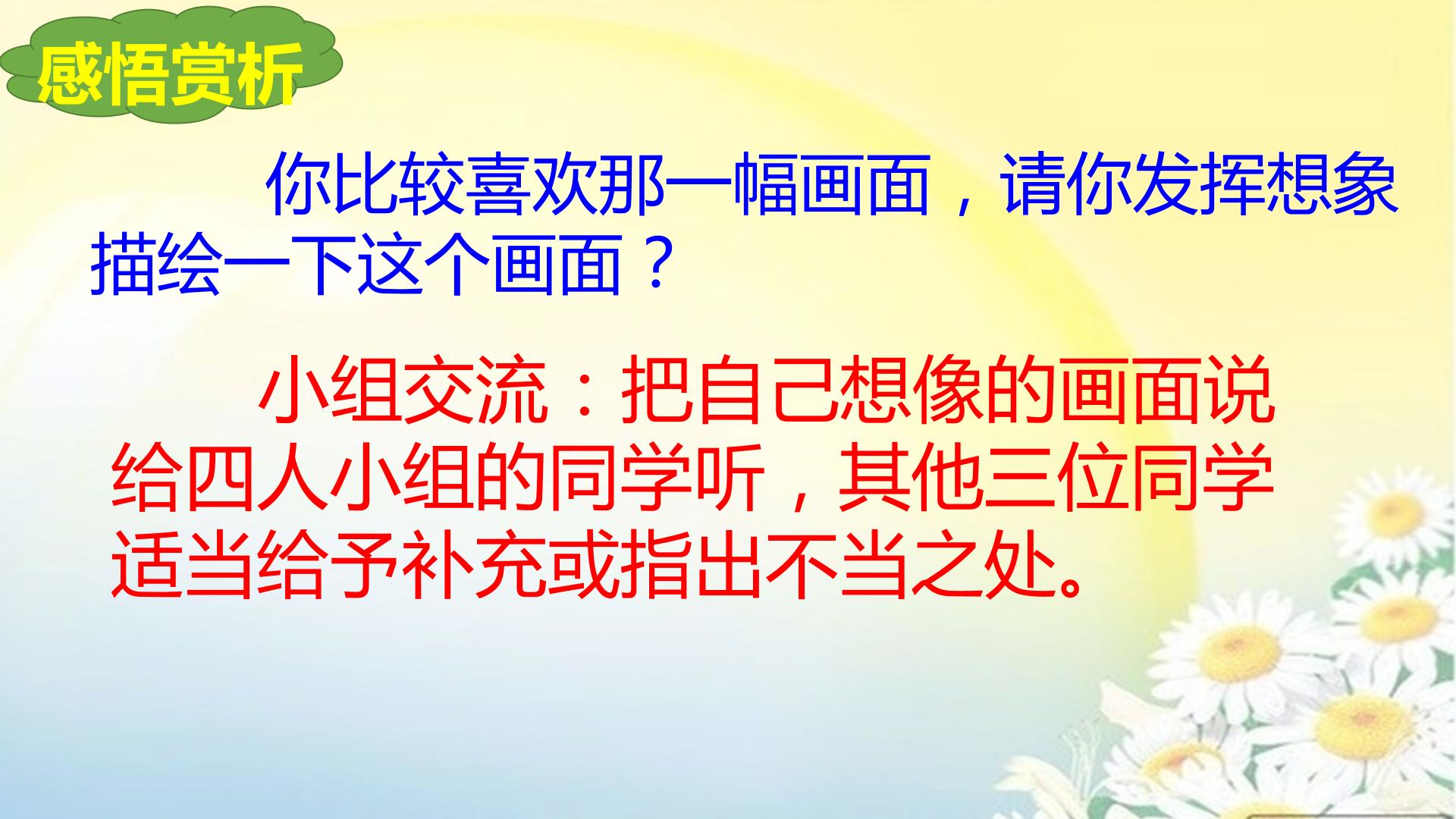 感悟赏析

你比较喜欢那一幅画面，请你发挥想象描绘一下这个画面？

小组交流：把自己想像的画面说给四人小组的同学听，其他三位同学适当给予补充或指出不当之处。